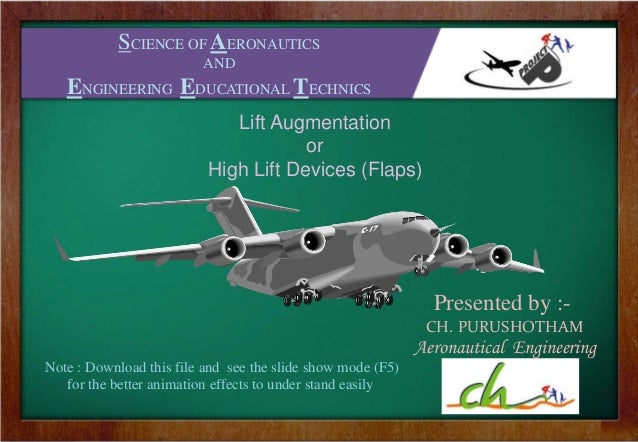 SCIENCE OF AERONAUTICS
AND
ENGINEERING EDUCATIONAL TECHNICS

PROJECT P

Lift Augmentation
or
High Lift Devices (Flaps)

C-17

Presented by :-
CH. PURUSHOTHAM
Aeronautical Engineering

Note : Download this file and see the slide show mode (F5) for the better animation effects to under stand easily

ch